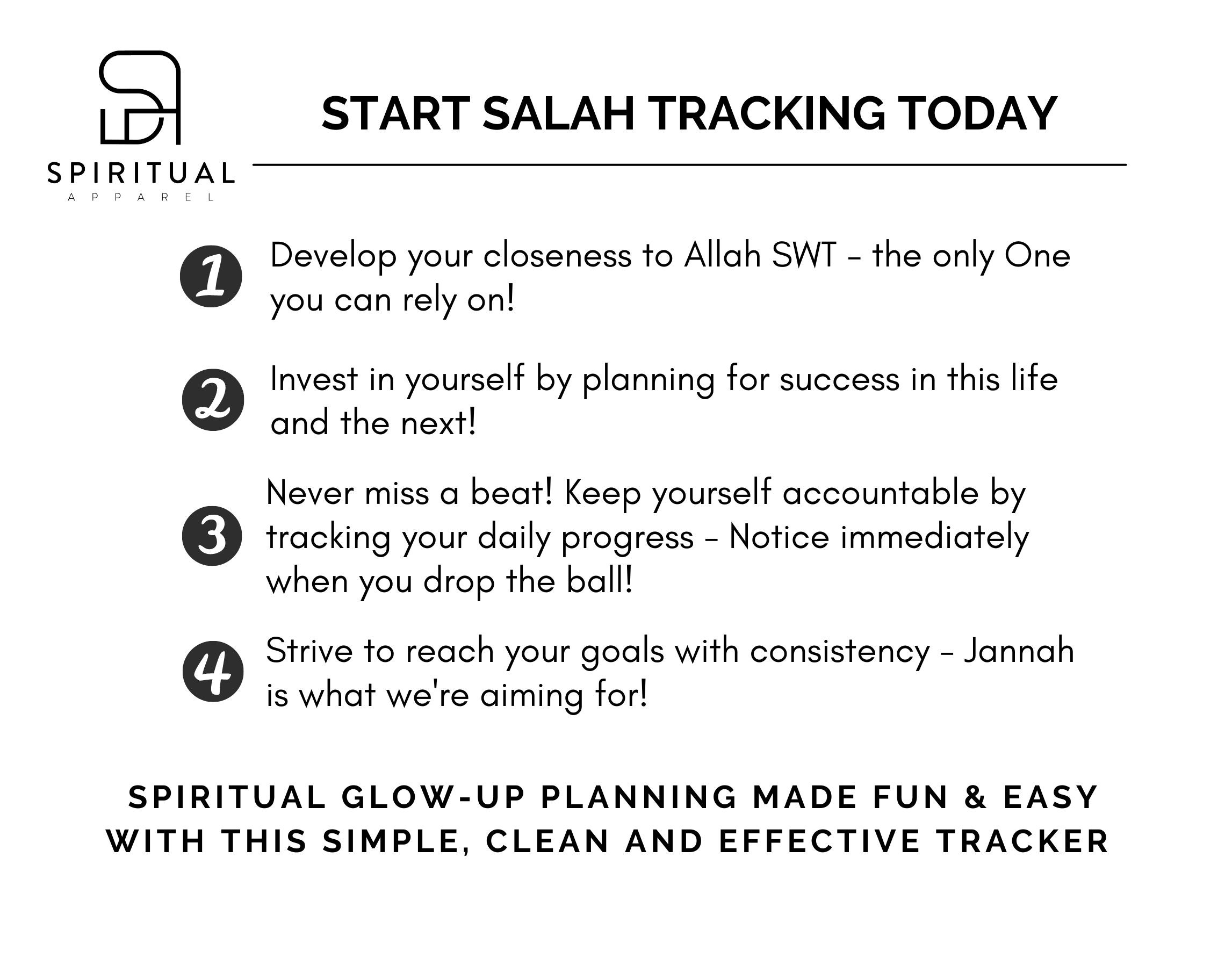 SPIRITUAL
APPAREL

START SALAH TRACKING TODAY

1 Develop your closeness to Allah SWT - the only One you can rely on!

2 Invest in yourself by planning for success in this life and the next!

3 Never miss a beat! Keep yourself accountable by tracking your daily progress - Notice immediately when you drop the ball!

4 Strive to reach your goals with consistency - Jannah is what we're aiming for!

SPIRITUAL GLOW-UP PLANNING MADE FUN & EASY WITH THIS SIMPLE, CLEAN AND EFFECTIVE TRACKER